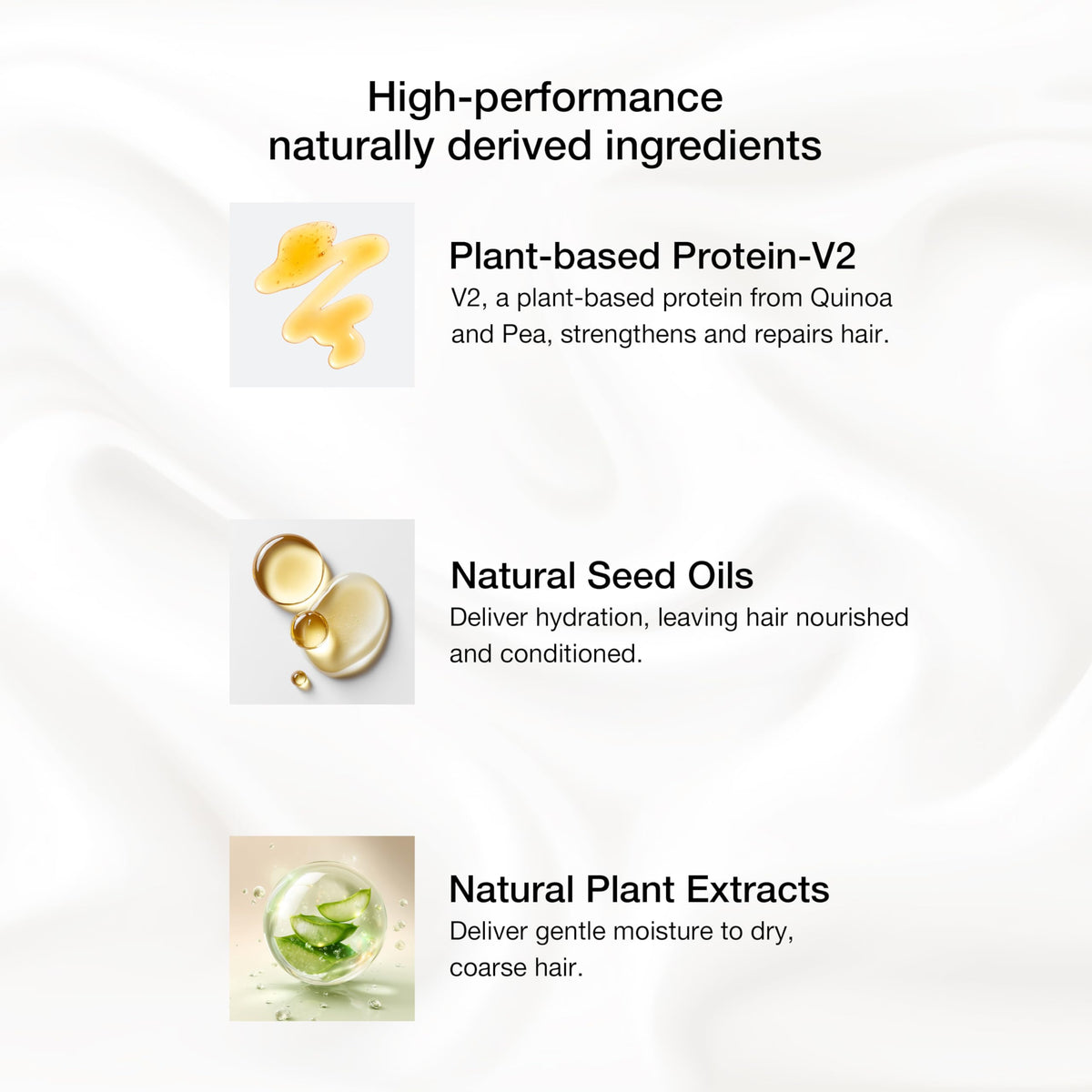 High-performance naturally derived ingredients

Plant-based Protein-V2

V2, a plant-based protein from Quinoa and Pea, strengthens and repairs hair.

Natural Seed Oils

Deliver hydration, leaving hair nourished and conditioned.

Natural Plant Extracts

Deliver gentle moisture to dry, coarse hair.